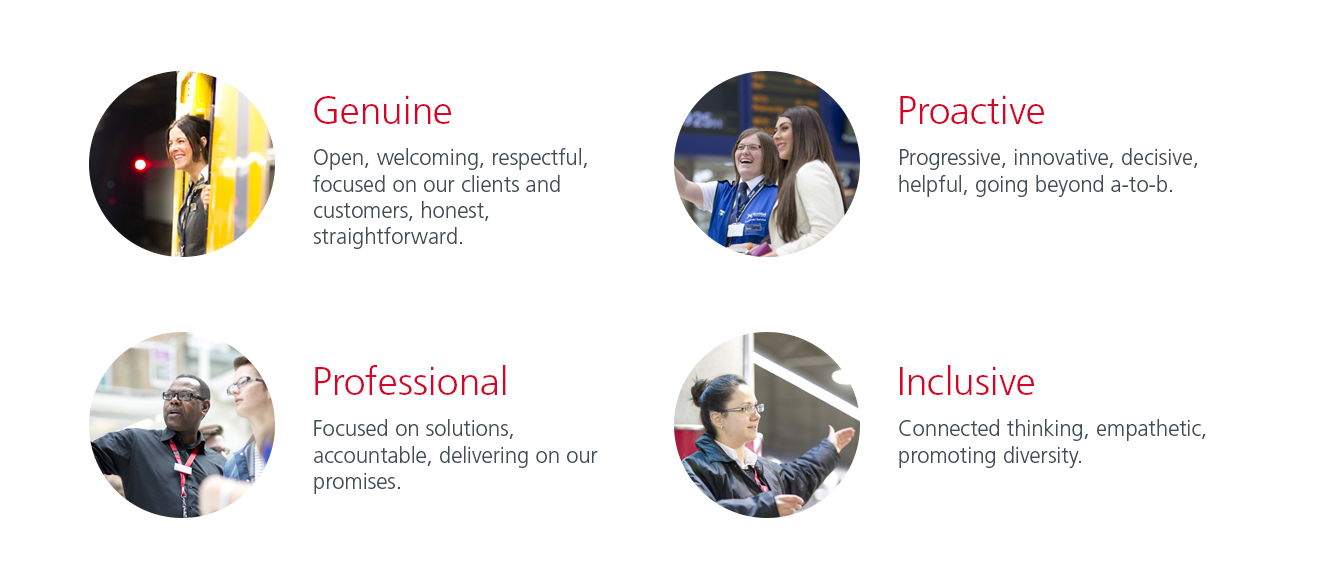 Genuine

Open, welcoming, respectful, focused on our clients and customers, honest, straightforward.

Proactive

Progressive, innovative, decisive, helpful, going beyond a-to-b.

Professional

Focused on solutions, accountable, delivering on our promises.

Inclusive

Connected thinking, empathetic, promoting diversity.